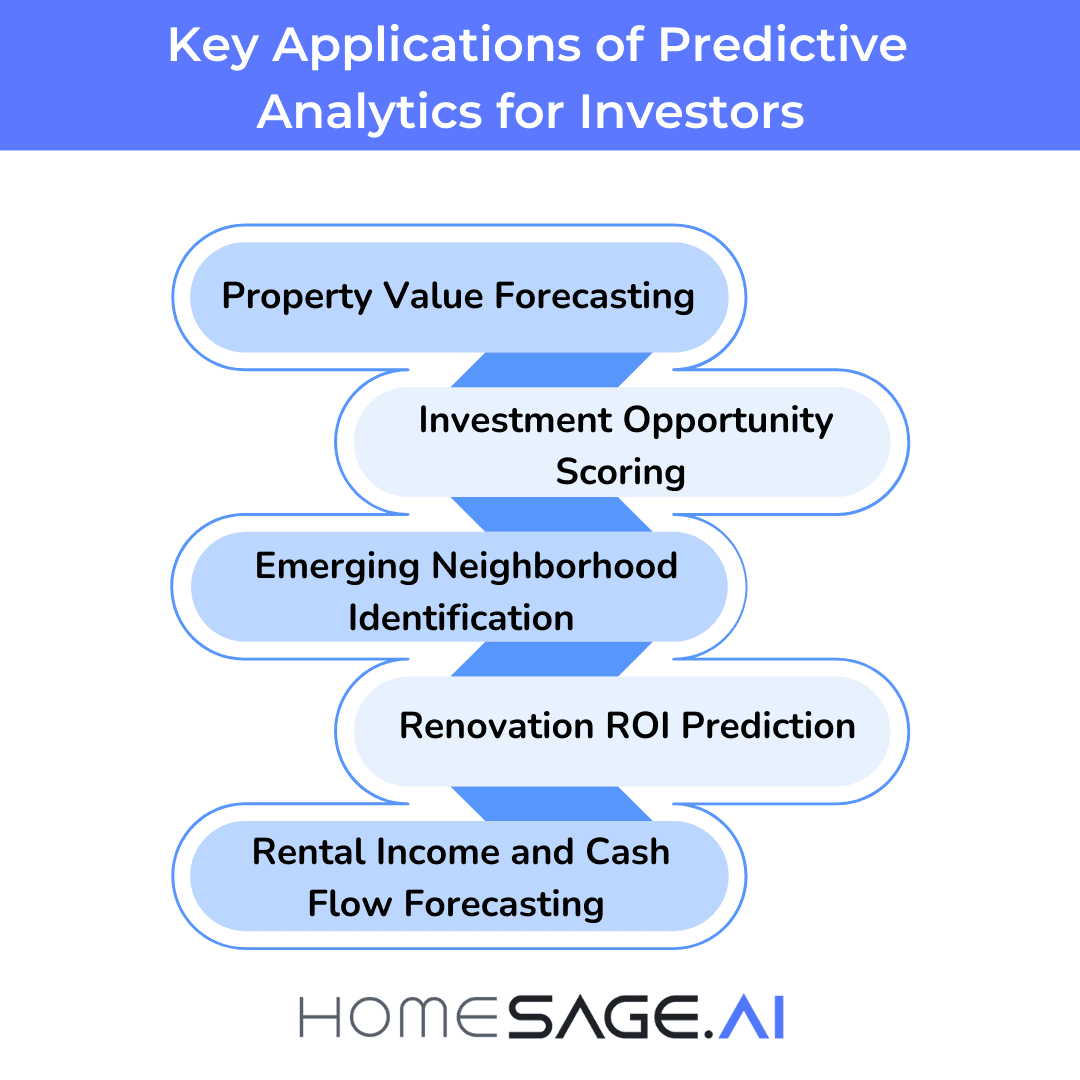 Key Applications of Predictive Analytics for Investors

Property Value Forecasting

Investment Opportunity Scoring

Emerging Neighborhood Identification

Renovation ROI Prediction

Rental Income and Cash Flow Forecasting

HOMESAGE.AI